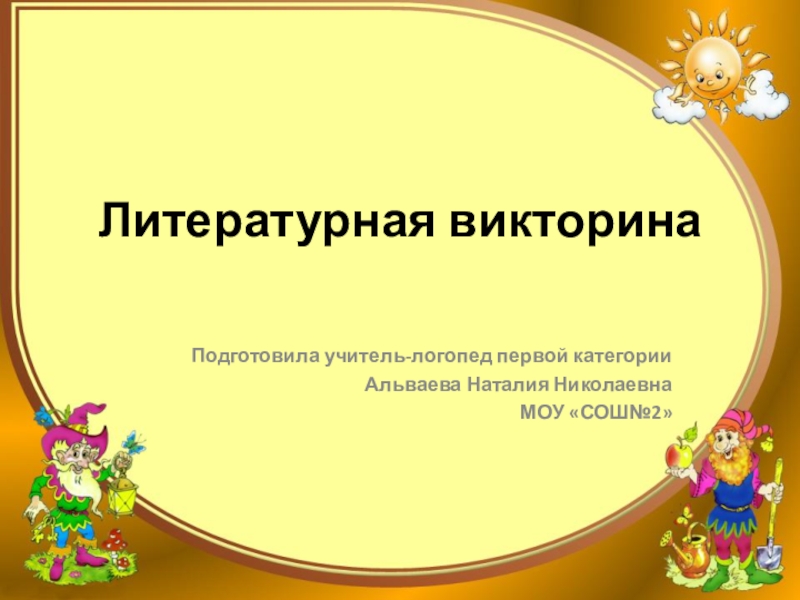 Литературная викторина

Подготовила учитель-логопед первой категории
Альваева Наталия Николаевна
МОУ «СОШ№2»